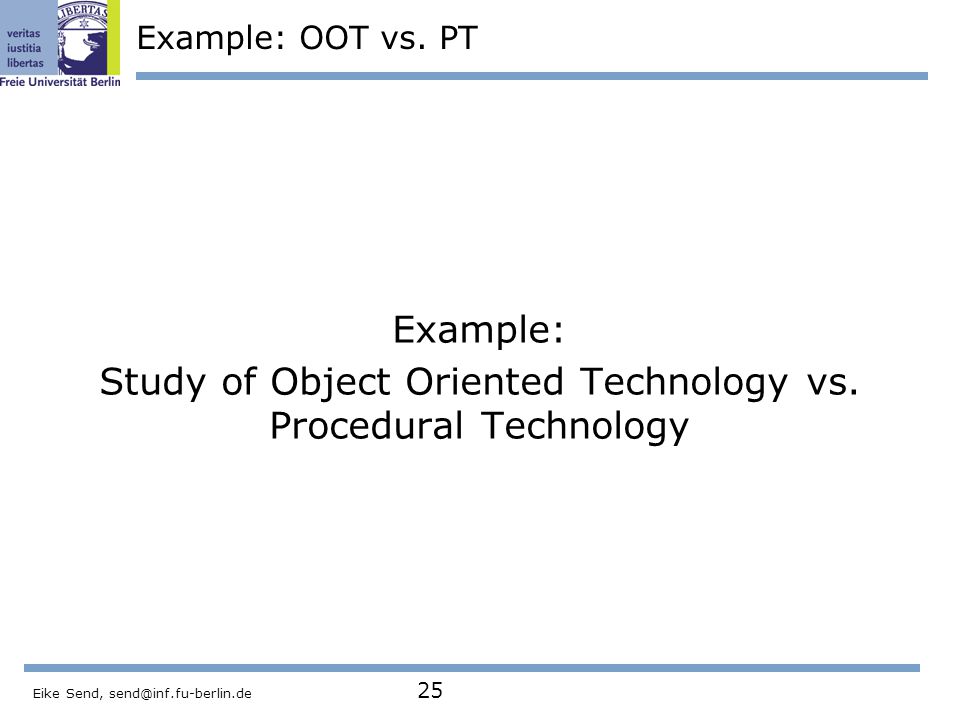 veritas
iustitia
libertas
LIBERTAS
Freie Universität Berlin

Example: OOT vs. PT

Example:
Study of Object Oriented Technology vs. Procedural Technology

Eike Send, send@inf.fu-berlin.de

25